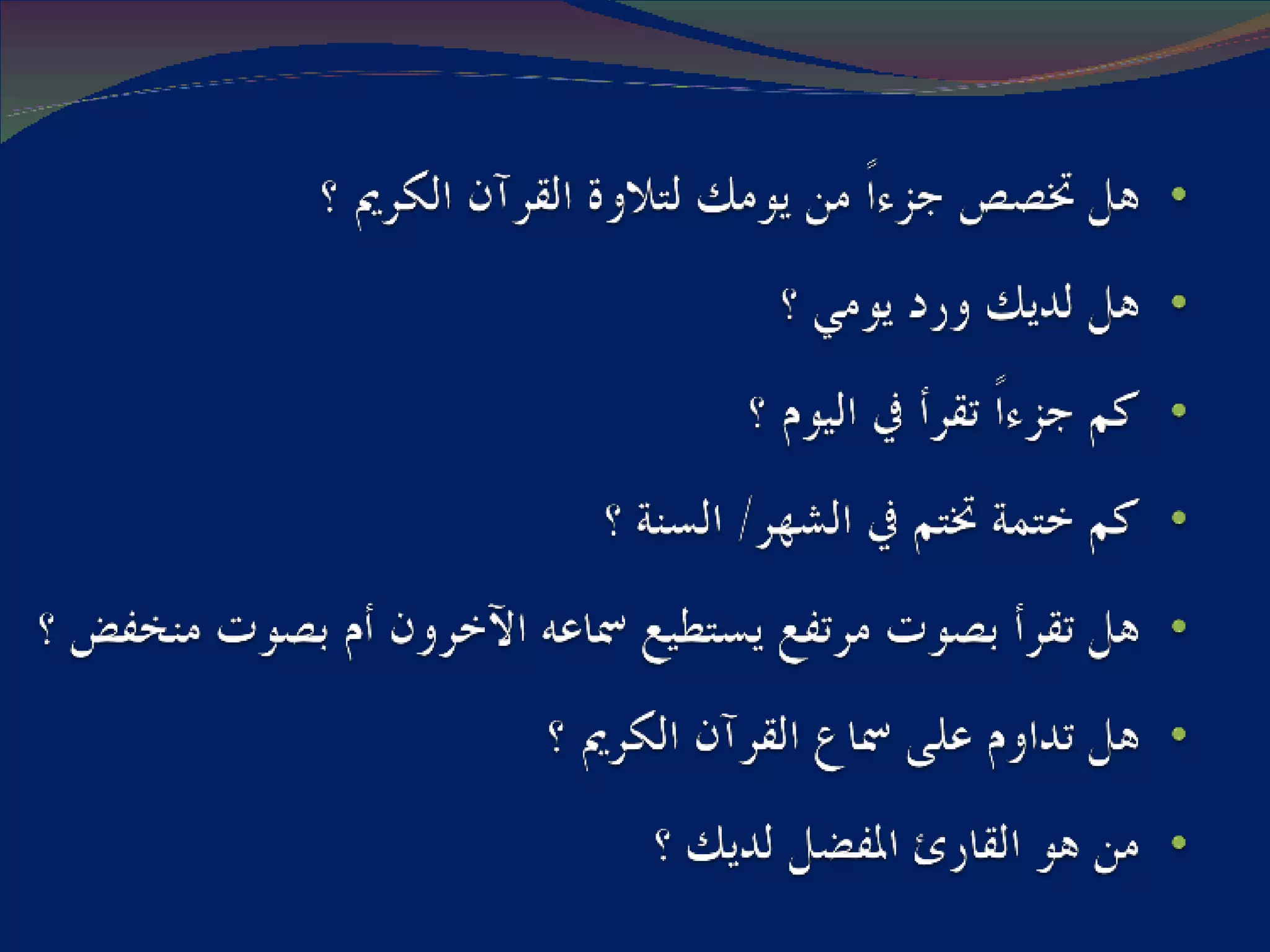 • هل تخصص جزءاً من يومك لتلاوة القرآن الكريم ؟

• هل لديك ورد يومي ؟

• كم جزءاً تقرأ في اليوم ؟

• كم ختمة تختم في الشهر / السنة ؟

• هل تقرأ بصوت مرتفع يستطيع سماعه الآخرون أم بصوت منخفض ؟

• هل تداوم على سماع القرآن الكريم ؟

• من هو القارئ المفضل لديك ؟